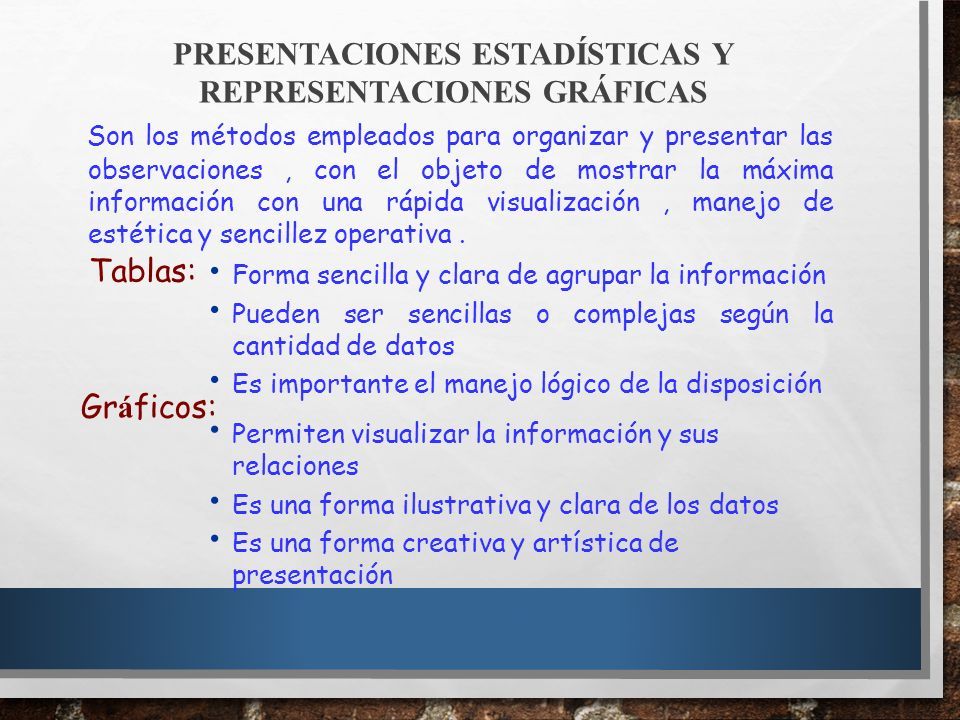 PRESENTACIONES ESTADÍSTICAS Y REPRESENTACIONES GRÁFICAS

Son los métodos empleados para organizar y presentar las observaciones , con el objeto de mostrar la máxima información con una rápida visualización , manejo de estética y sencillez operativa .

Tablas:
• Forma sencilla y clara de agrupar la información
• Pueden ser sencillas o complejas según la cantidad de datos
• Es importante el manejo lógico de la disposición

Gráficos:
• Permiten visualizar la información y sus relaciones
• Es una forma ilustrativa y clara de los datos
• Es una forma creativa y artística de presentación